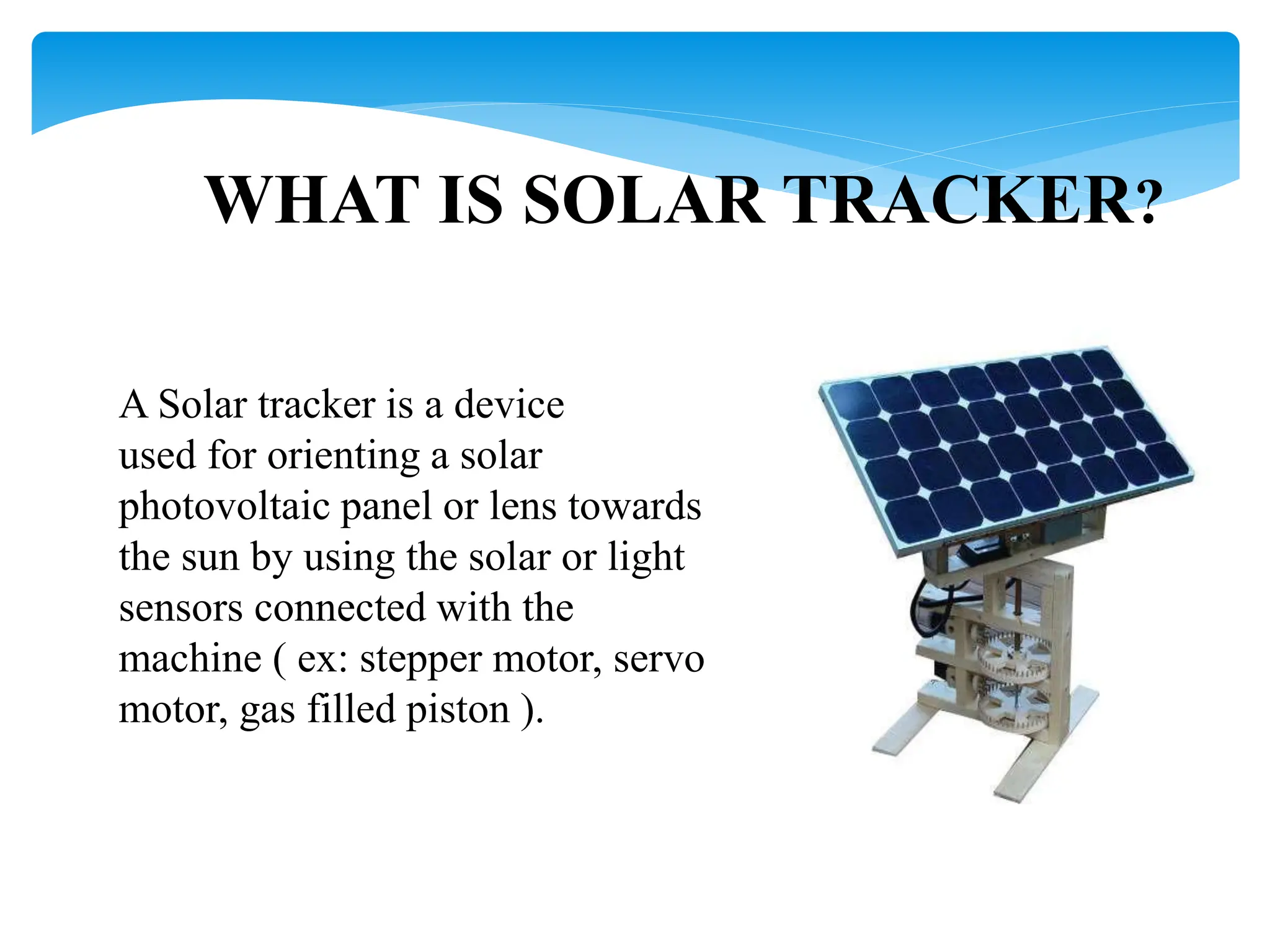 WHAT IS SOLAR TRACKER?

A Solar tracker is a device used for orienting a solar photovoltaic panel or lens towards the sun by using the solar or light sensors connected with the machine ( ex: stepper motor, servo motor, gas filled piston ).